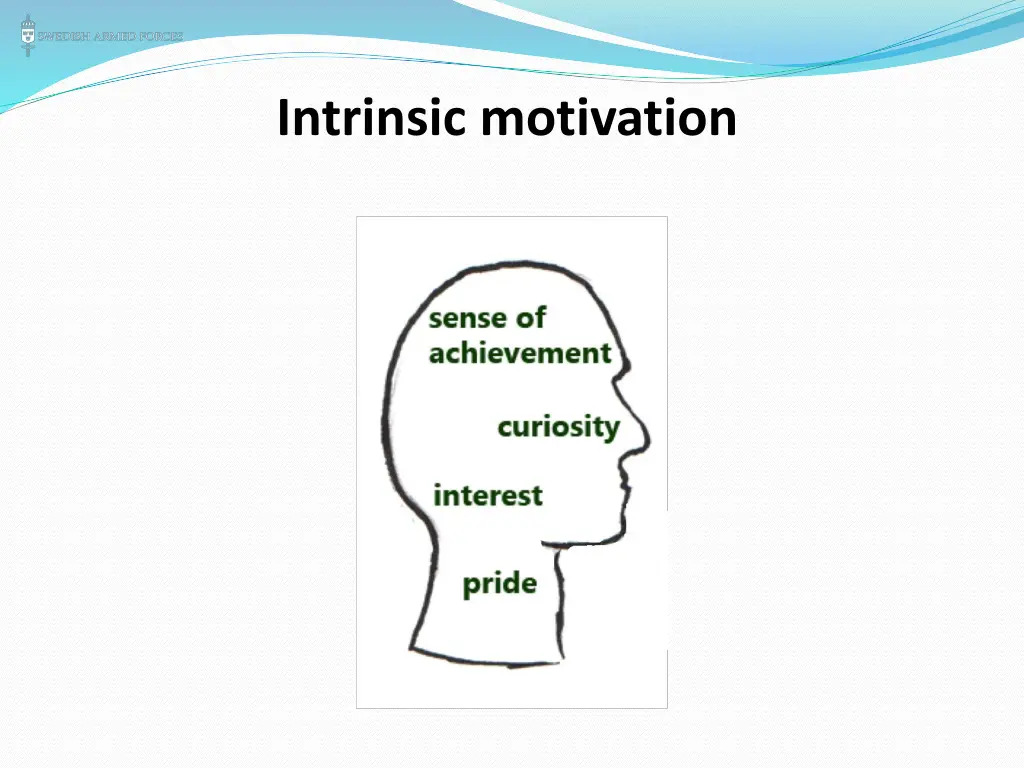 SWEDISH ARMED FORCES

Intrinsic motivation

sense of achievement

curiosity

interest

pride